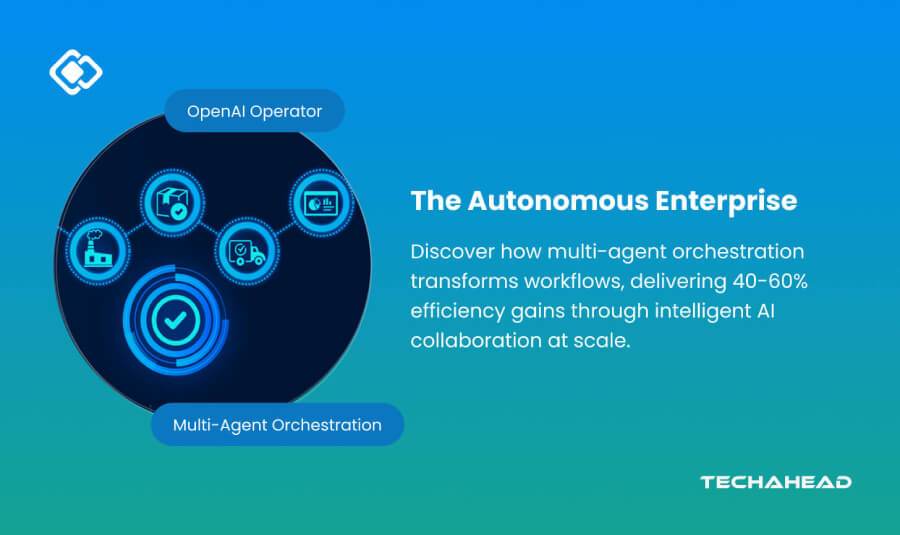 OpenAI Operator

Multi-Agent Orchestration

The Autonomous Enterprise

Discover how multi-agent orchestration transforms workflows, delivering 40-60% efficiency gains through intelligent AI collaboration at scale.

TECHAHEAD